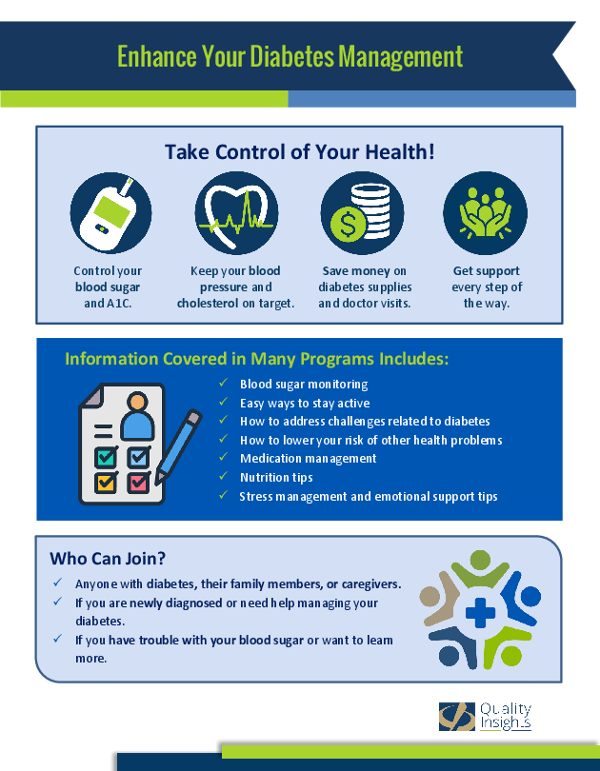 Enhance Your Diabetes Management

Take Control of Your Health!

Control your blood sugar and A1C.

Keep your blood pressure and cholesterol on target.

Save money on diabetes supplies and doctor visits.

Get support every step of the way.

Information Covered in Many Programs Includes:

✓ Blood sugar monitoring
✓ Easy ways to stay active
✓ How to address challenges related to diabetes
✓ How to lower your risk of other health problems
✓ Medication management
✓ Nutrition tips
✓ Stress management and emotional support tips

Who Can Join?

✓ Anyone with diabetes, their family members, or caregivers.
✓ If you are newly diagnosed or need help managing your diabetes.
✓ If you have trouble with your blood sugar or want to learn more.

Quality Insights